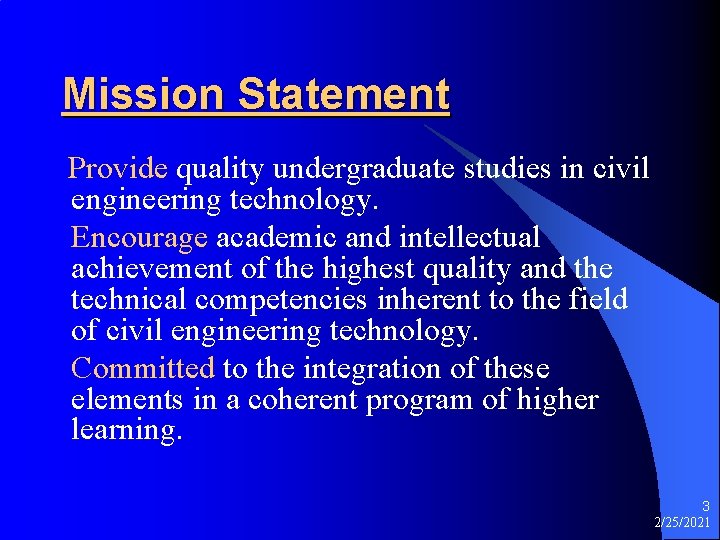 Mission Statement

Provide quality undergraduate studies in civil engineering technology.

Encourage academic and intellectual achievement of the highest quality and the technical competencies inherent to the field of civil engineering technology.

Committed to the integration of these elements in a coherent program of higher learning.

3
2/25/2021